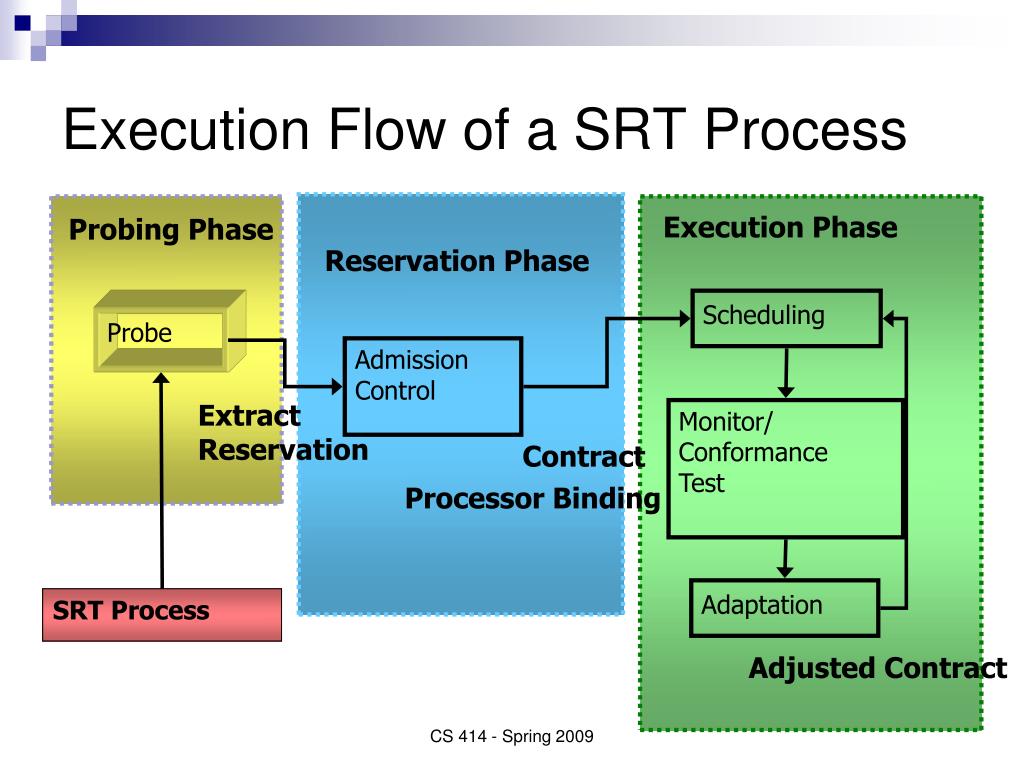 Execution Flow of a SRT Process

Probing Phase

Probe

Extract Reservation

SRT Process

Reservation Phase

Admission Control

Contract

Processor Binding

Execution Phase

Scheduling

Monitor/ Conformance Test

Adaptation

Adjusted Contract

CS 414 - Spring 2009